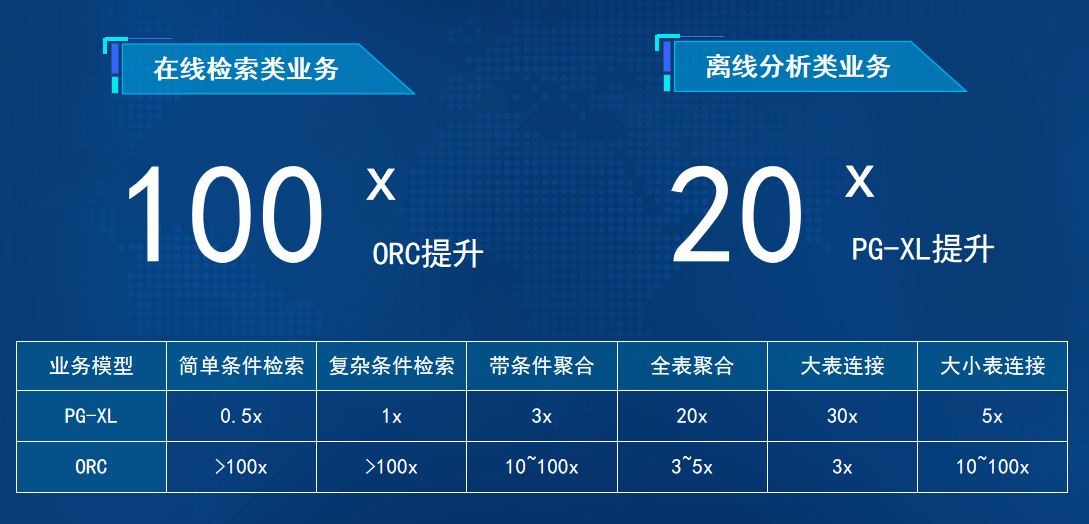 在线检索类业务

100 x
ORC提升

离线分析类业务

20 x
PG-XL提升

| 业务模型 | 简单条件检索 | 复杂条件检索 | 带条件聚合 | 全表聚合 | 大表连接 | 大小表连接 |
|---|---|---|---|---|---|---|
| PG-XL | 0.5x | 1x | 3x | 20x | 30x | 5x |
| ORC | >100x | >100x | 10~100x | 3~5x | 3x | 10~100x |